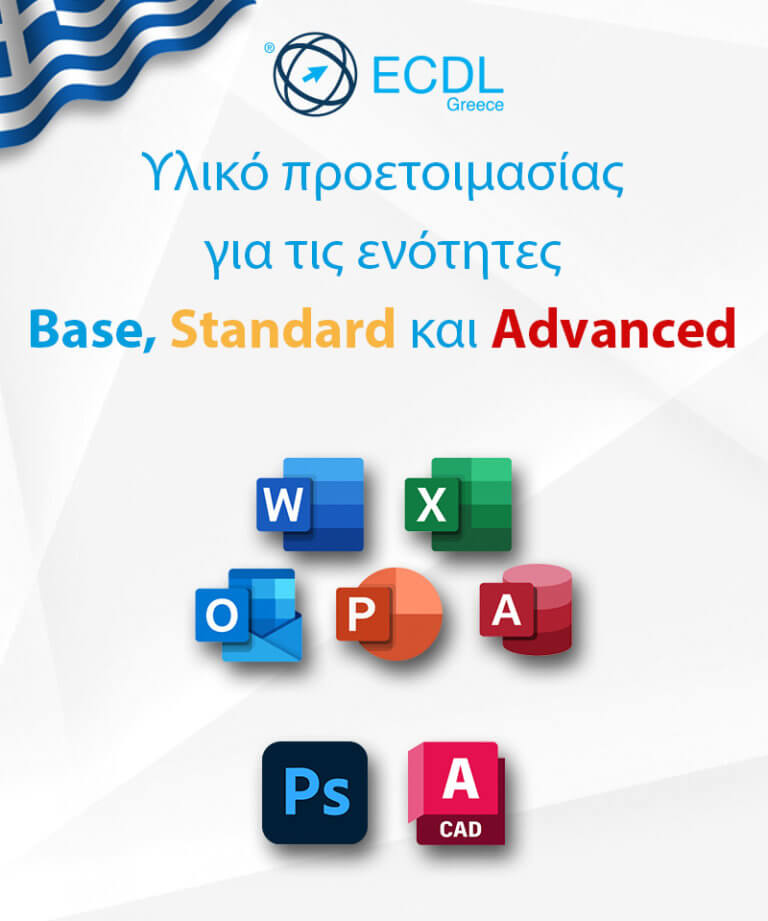 ®
ECDL
Greece

Υλικό προετοιμασίας
για τις ενότητες
Base, Standard και Advanced

W
X
O
P
A

Ps
A
CAD